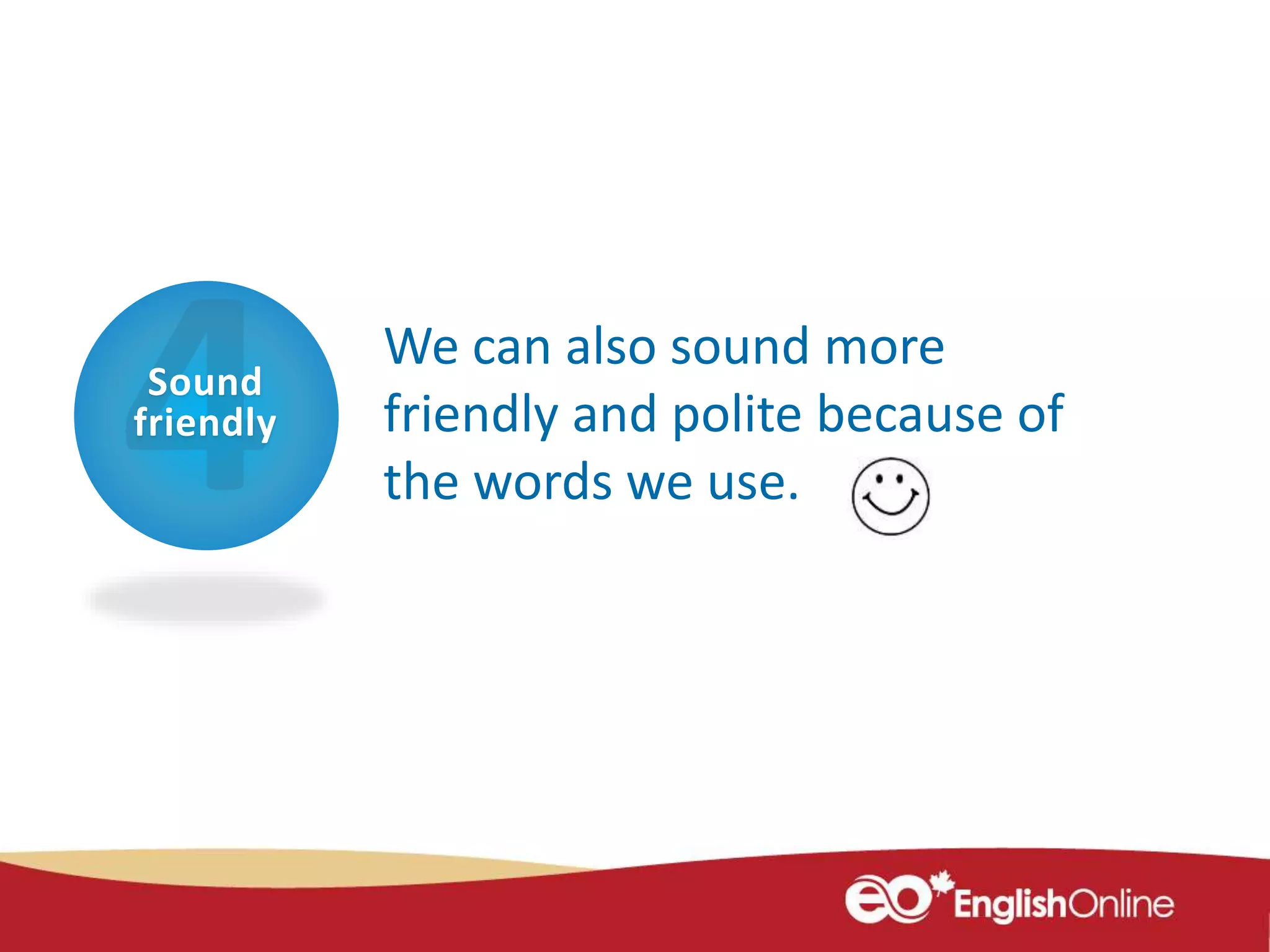 4
Sound friendly

We can also sound more friendly and polite because of the words we use.

eo EnglishOnline